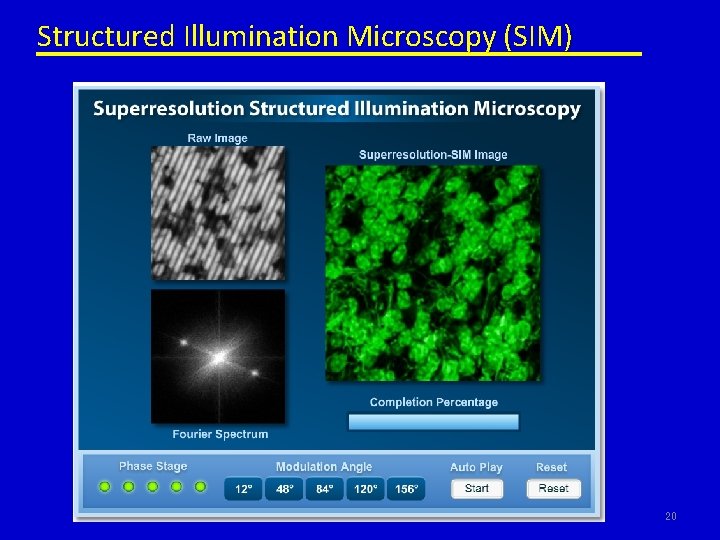 Structured Illumination Microscopy (SIM)

Superresolution Structured Illumination Microscopy

Raw Image

Superresolution-SIM Image

Fourier Spectrum

Completion Percentage

Phase Stage

Modulation Angle

12°

48°

84°

120°

156°

Auto Play

Start

Reset

Reset

20